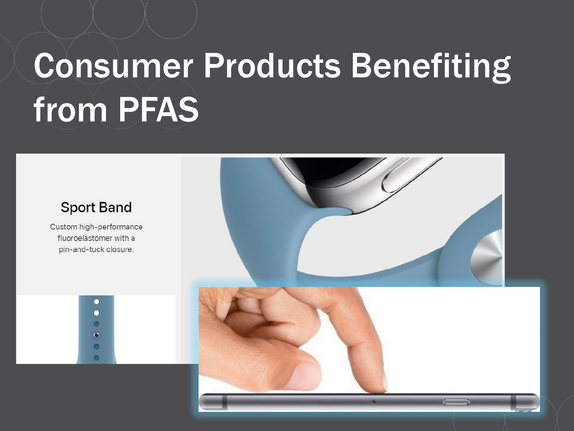 Consumer Products Benefiting from PFAS

Sport Band

Custom high-performance fluoroelastomer with a pin-and-tuck closure.